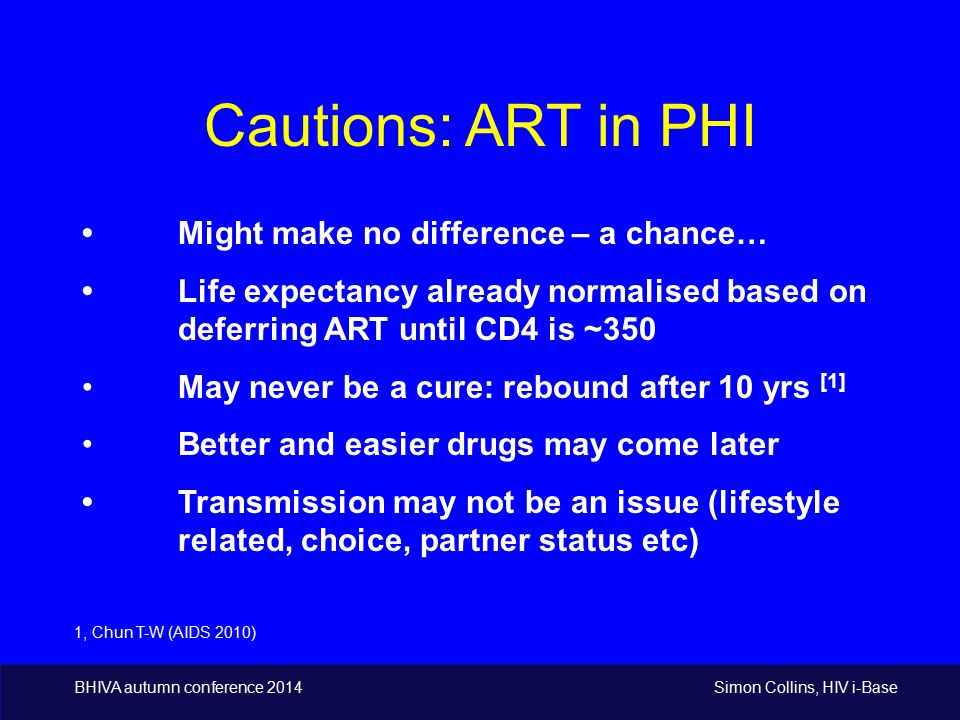 Cautions: ART in PHI

• Might make no difference – a chance…

• Life expectancy already normalised based on deferring ART until CD4 is ~350

• May never be a cure: rebound after 10 yrs $^{[1]}$

• Better and easier drugs may come later

• Transmission may not be an issue (lifestyle related, choice, partner status etc)

1, Chun T-W (AIDS 2010)

BHIVA autumn conference 2014

Simon Collins, HIV i-Base